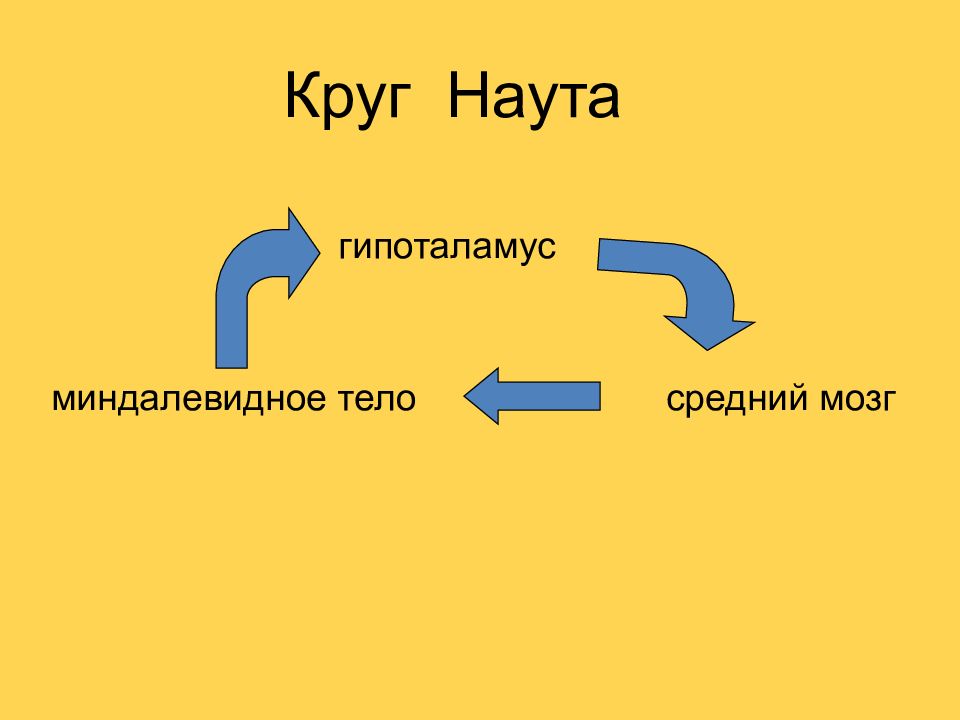 Круг Наута

гипоталамус

миндалевидное тело

средний мозг